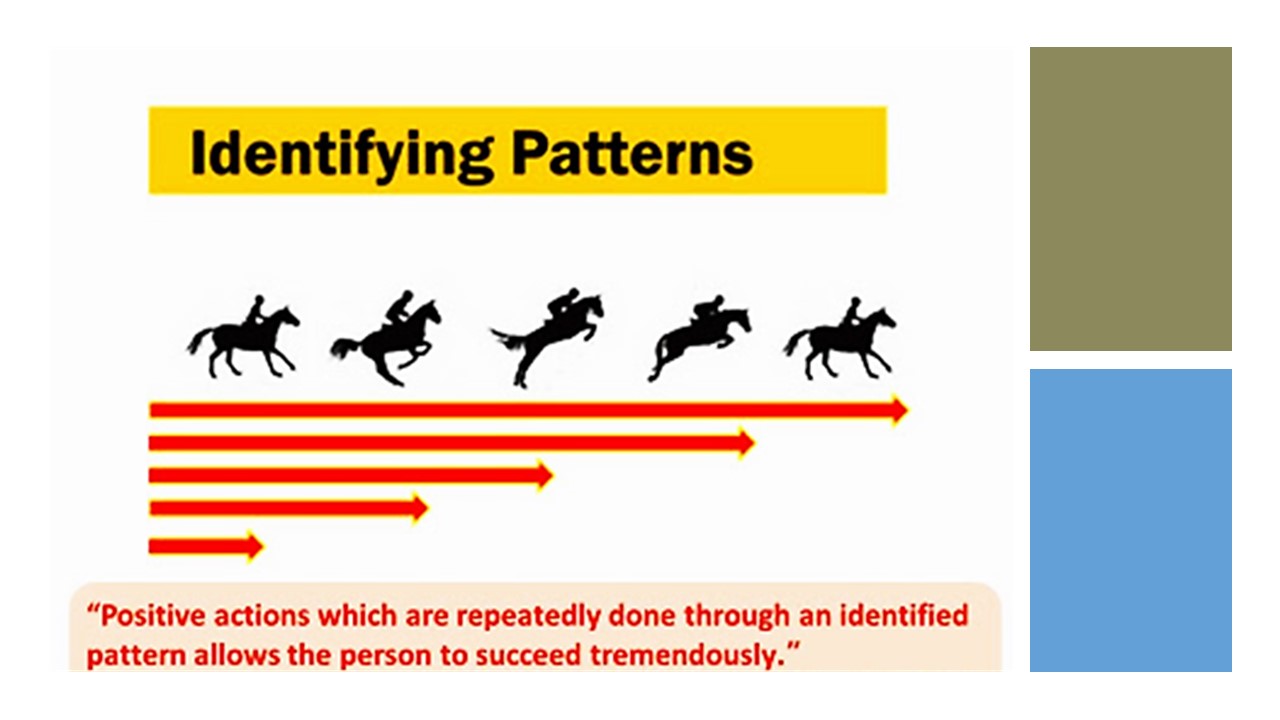 Identifying Patterns

“Positive actions which are repeatedly done through an identified pattern allows the person to succeed tremendously.”